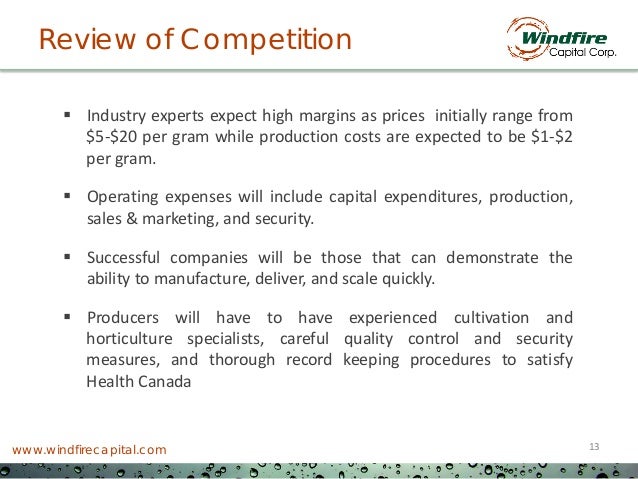 Review of Competition

Windfire Capital Corp.

▪ Industry experts expect high margins as prices initially range from \$5-\$20 per gram while production costs are expected to be \$1-\$2 per gram.

▪ Operating expenses will include capital expenditures, production, sales & marketing, and security.

▪ Successful companies will be those that can demonstrate the ability to manufacture, deliver, and scale quickly.

▪ Producers will have to have experienced cultivation and horticulture specialists, careful quality control and security measures, and thorough record keeping procedures to satisfy Health Canada

www.windfirecapital.com

13